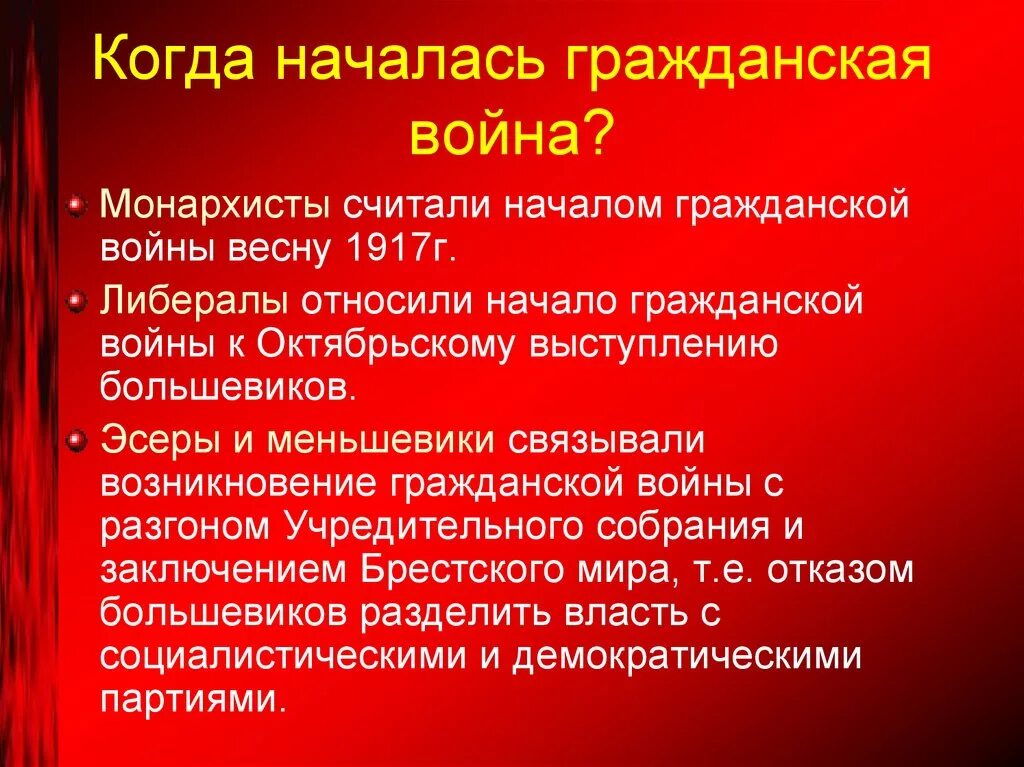 Когда началась гражданская война?

Монархисты считали началом гражданской войны весну 1917г.

Либералы относили начало гражданской войны к Октябрьскому выступлению большевиков.

Эсеры и меньшевики связывали возникновение гражданской войны с разгоном Учредительного собрания и заключением Брестского мира, т.е. отказом большевиков разделить власть с социалистическими и демократическими партиями.